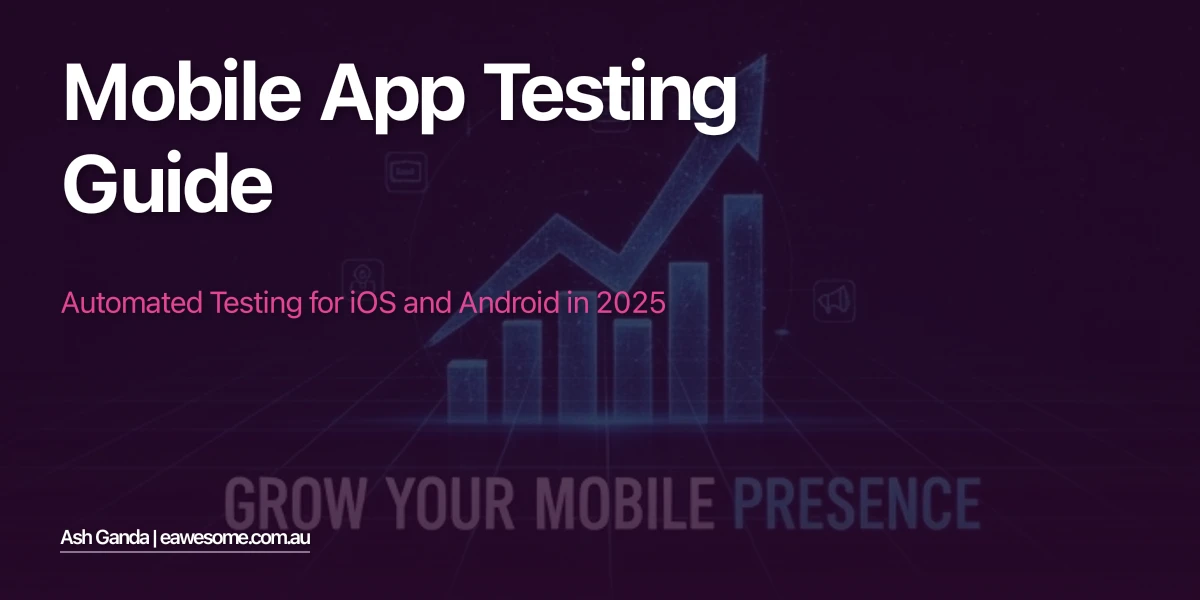 Mobile App Testing Guide

Automated Testing for iOS and Android in 2025

GROW YOUR MOBILE PRESENCE

Ash Ganda | eawesome.com.au